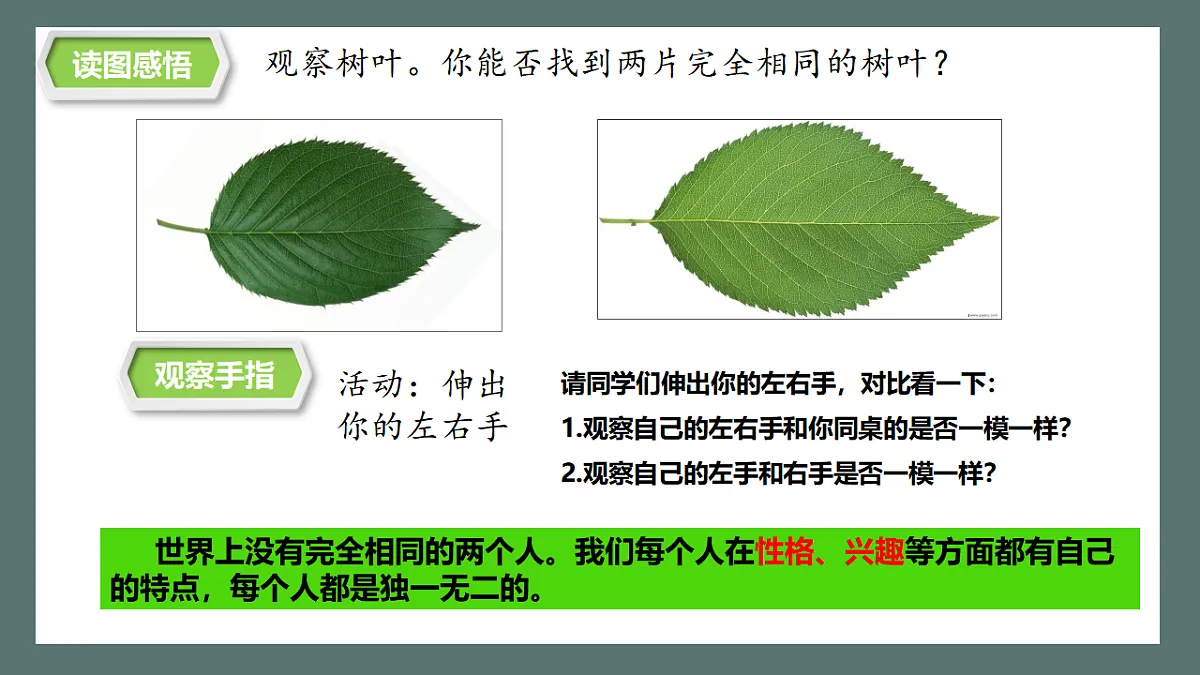 读图感悟

观察树叶。你能否找到两片完全相同的树叶？

观察手指

活动：伸出你的左右手

请同学们伸出你的左右手，对比看一下：

1.观察自己的左右手和你同桌的是否一模一样？

2.观察自己的左手和右手是否一模一样？

世界上没有完全相同的两个人。我们每个人在性格、兴趣等方面都有自己的特点，每个人都是独一无二的。